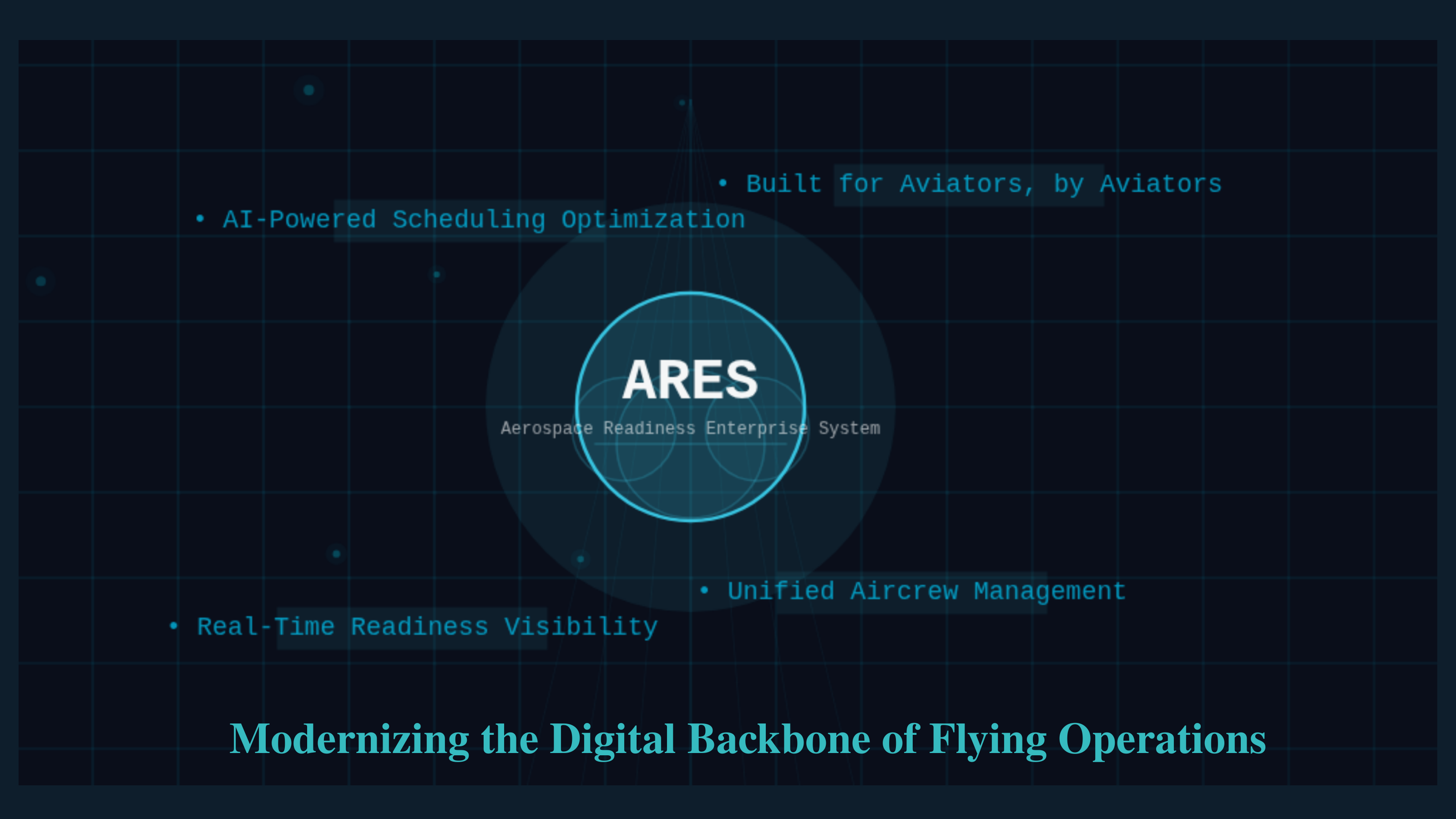 • Built for Aviators, by Aviators

• AI-Powered Scheduling Optimization

ARES

Aerospace Readiness Enterprise System

• Unified Aircrew Management

• Real-Time Readiness Visibility

Modernizing the Digital Backbone of Flying Operations